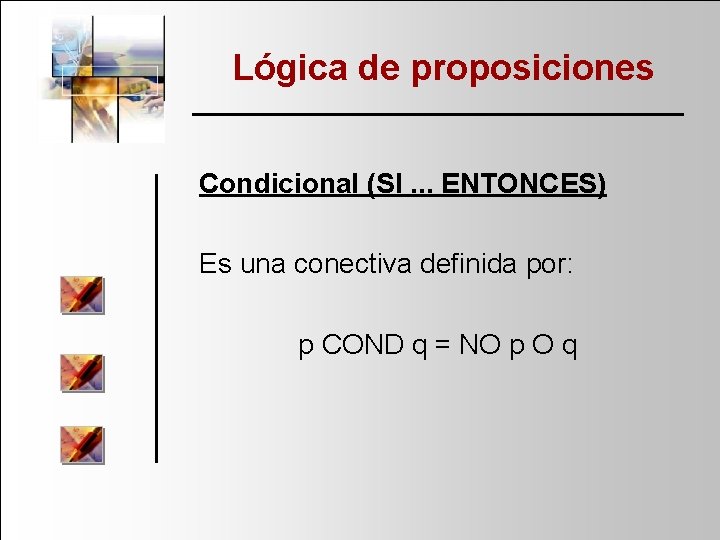 Lógica de proposiciones

Condicional (SI ... ENTONCES)

Es una conectiva definida por:

p COND q = NO p O q